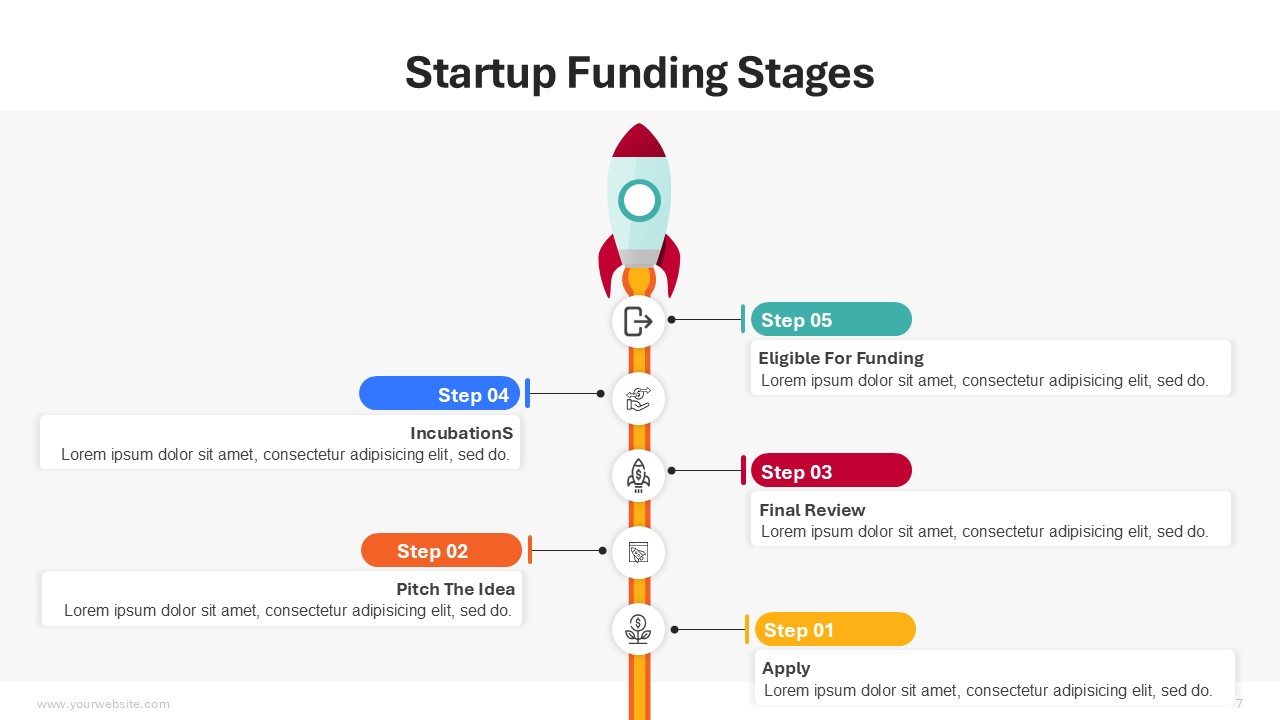 Startup Funding Stages

Step 05

Eligible For Funding
Lorem ipsum dolor sit amet, consectetur adipisicing elit, sed do.

Step 04

IncubationS
Lorem ipsum dolor sit amet, consectetur adipisicing elit, sed do.

Step 03

Final Review
Lorem ipsum dolor sit amet, consectetur adipisicing elit, sed do.

Step 02

Pitch The Idea
Lorem ipsum dolor sit amet, consectetur adipisicing elit, sed do.

Step 01

Apply
Lorem ipsum dolor sit amet, consectetur adipisicing elit, sed do.

www.yourwebsite.com

7